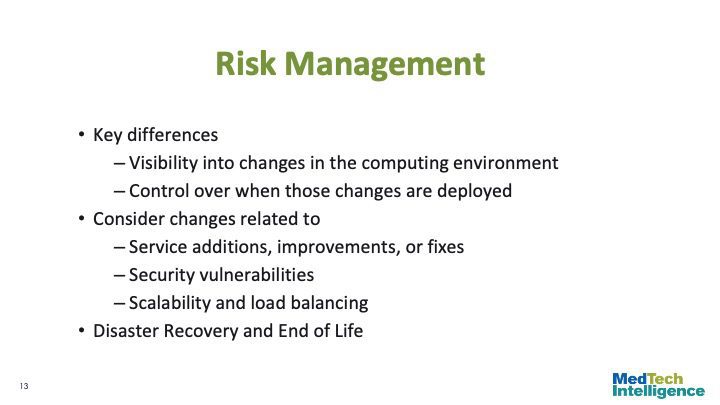 Risk Management

• Key differences
– Visibility into changes in the computing environment
– Control over when those changes are deployed
• Consider changes related to
– Service additions, improvements, or fixes
– Security vulnerabilities
– Scalability and load balancing
• Disaster Recovery and End of Life

13

MedTech Intelligence